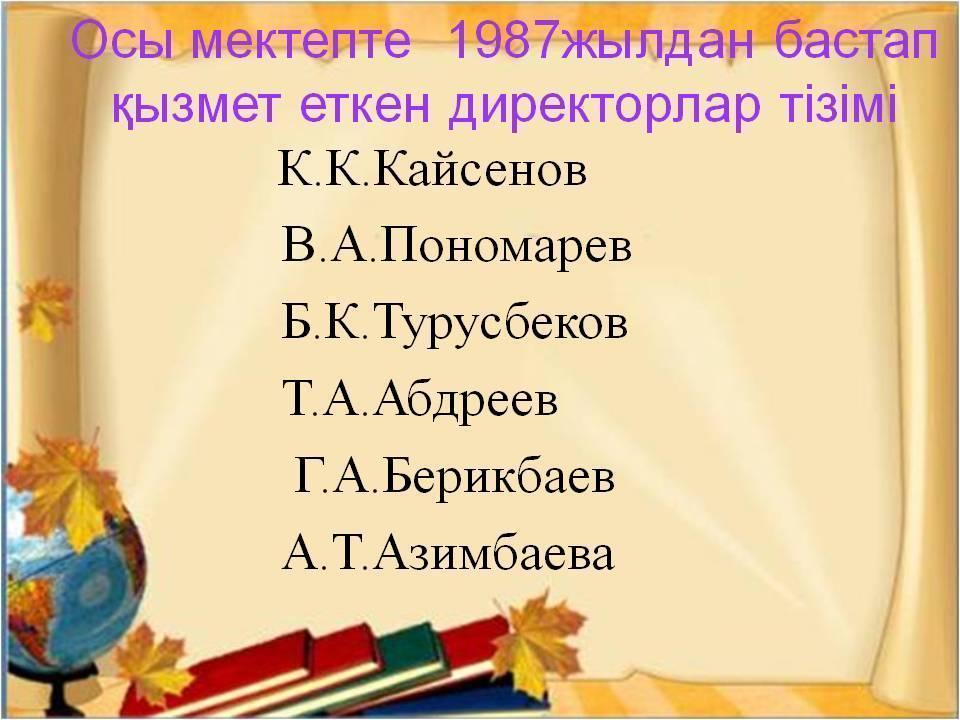 Осы мектепте 1987жылдан бастап қызмет еткен директорлар тізімі

К.К.Кайсенов

В.А.Пономарев

Б.К.Турусбеков

Т.А.Абдреев

Г.А.Берикбаев

А.Т.Азимбаева